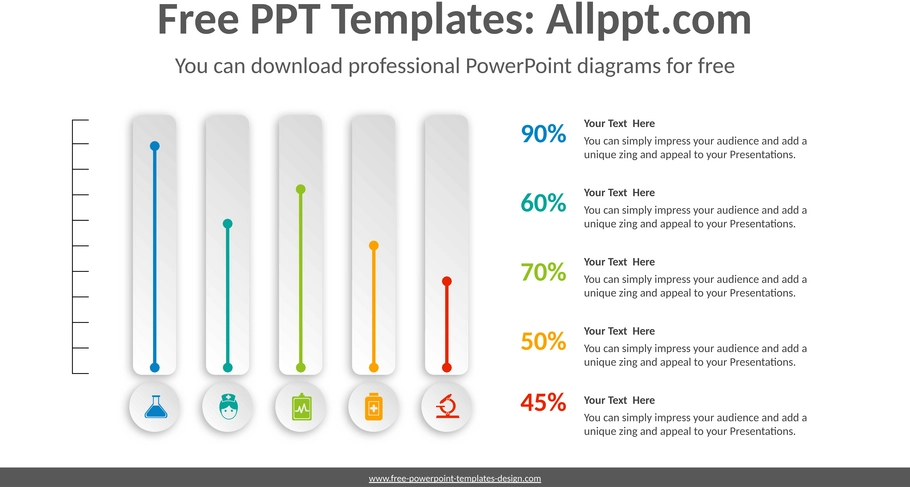 Free PPT Templates: Allppt.com

You can download professional PowerPoint diagrams for free

90%

Your Text Here

You can simply impress your audience and add a unique zing and appeal to your Presentations.

60%

Your Text Here

You can simply impress your audience and add a unique zing and appeal to your Presentations.

70%

Your Text Here

You can simply impress your audience and add a unique zing and appeal to your Presentations.

50%

Your Text Here

You can simply impress your audience and add a unique zing and appeal to your Presentations.

45%

Your Text Here

You can simply impress your audience and add a unique zing and appeal to your Presentations.

www.free-powerpoint-templates-design.com